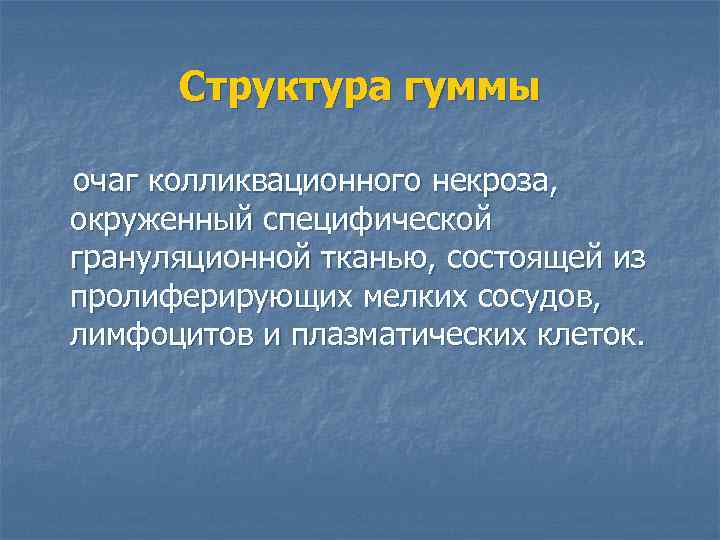 Структура гуммы

очаг колликвационного некроза, окруженный специфической грануляционной тканью, состоящей из пролиферирующих мелких сосудов, лимфоцитов и плазматических клеток.